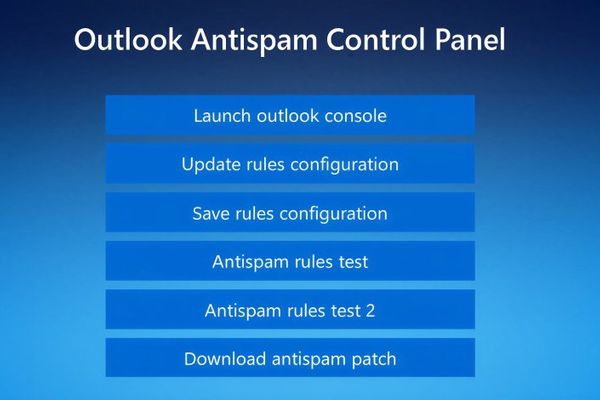 Outlook Antispam Control Panel

Launch outlook console

Update rules configuration

Save rules configuration

Antispam rules test

Antispam rules test 2

Download antispam patch